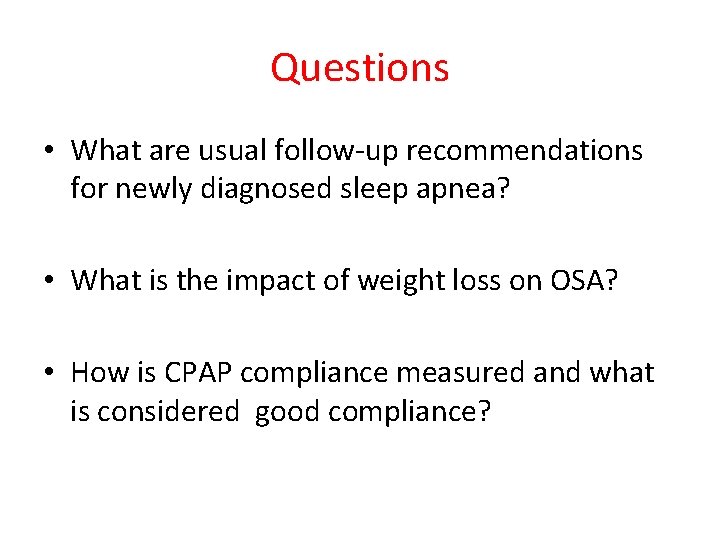 Questions

• What are usual follow-up recommendations for newly diagnosed sleep apnea?

• What is the impact of weight loss on OSA?

• How is CPAP compliance measured and what is considered good compliance?